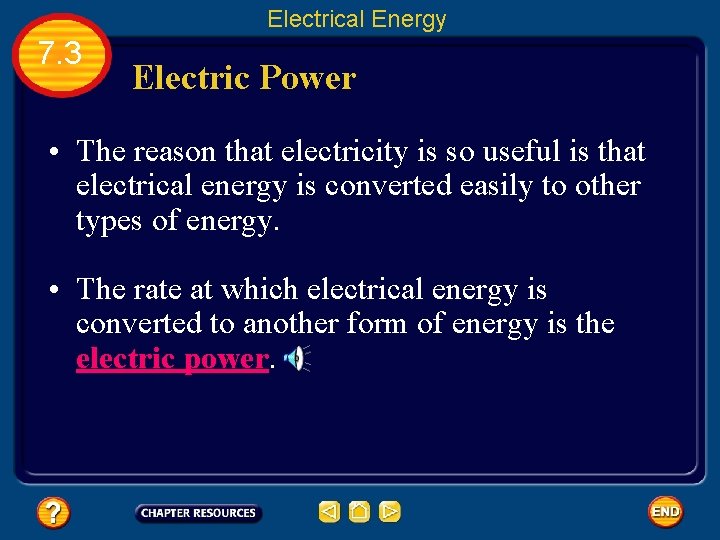 Electrical Energy

7.3

Electric Power

• The reason that electricity is so useful is that electrical energy is converted easily to other types of energy.

• The rate at which electrical energy is converted to another form of energy is the electric power.

?

CHAPTER RESOURCES

END